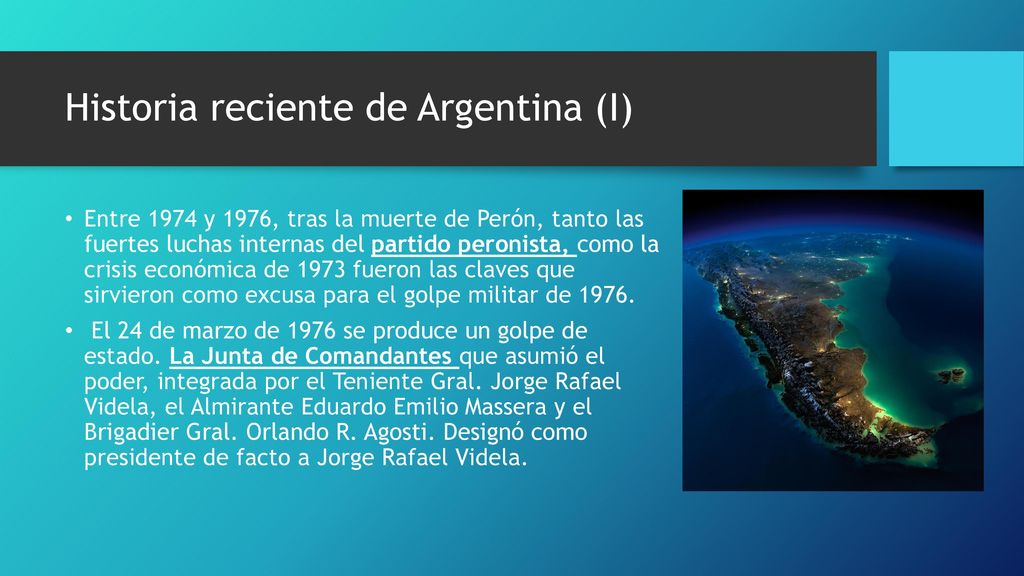 Historia reciente de Argentina (I)

• Entre 1974 y 1976, tras la muerte de Perón, tanto las fuertes luchas internas del partido peronista, como la crisis económica de 1973 fueron las claves que sirvieron como excusa para el golpe militar de 1976.

• El 24 de marzo de 1976 se produce un golpe de estado. La Junta de Comandantes que asumió el poder, integrada por el Teniente Gral. Jorge Rafael Videla, el Almirante Eduardo Emilio Massera y el Brigadier Gral. Orlando R. Agosti. Designó como presidente de facto a Jorge Rafael Videla.